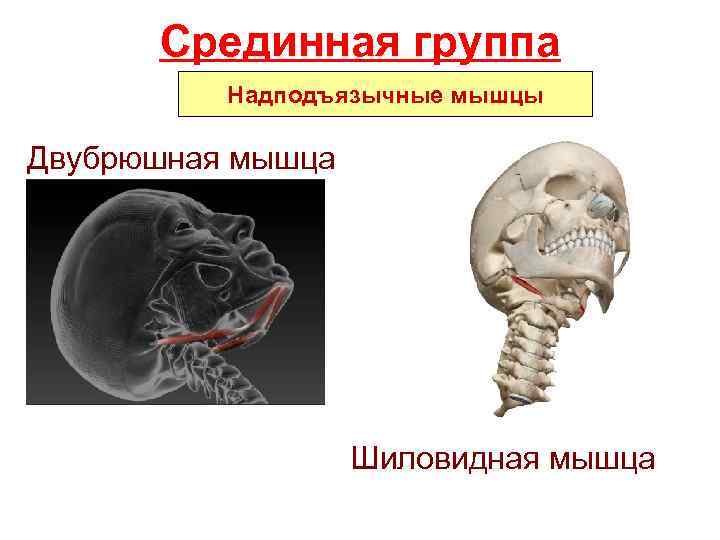 Срединная группа

Надподъязычные мышцы

Двубрюшная мышца

Шиловидная мышца